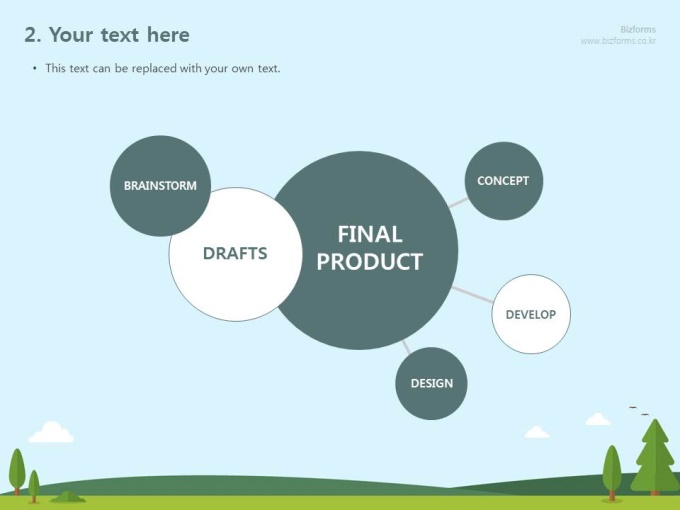 2. Your text here

Bizforms
www.bizforms.co.kr

• This text can be replaced with your own text.

BRAINSTORM

DRAFTS

FINAL PRODUCT

CONCEPT

DEVELOP

DESIGN